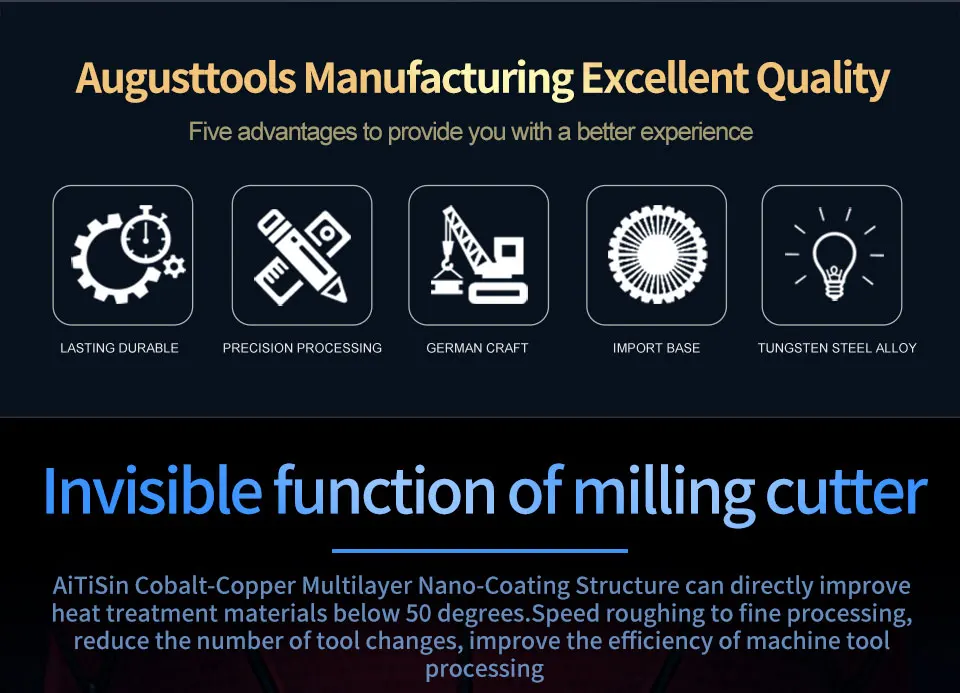 Augusttools Manufacturing Excellent Quality

Five advantages to provide you with a better experience

LASTING DURABLE

PRECISION PROCESSING

GERMAN CRAFT

IMPORT BASE

TUNGSTEN STEEL ALLOY

Invisible function of milling cutter

AiTiSin Cobalt-Copper Multilayer Nano-Coating Structure can directly improve heat treatment materials below 50 degrees.Speed roughing to fine processing, reduce the number of tool changes, improve the efficiency of machine tool processing